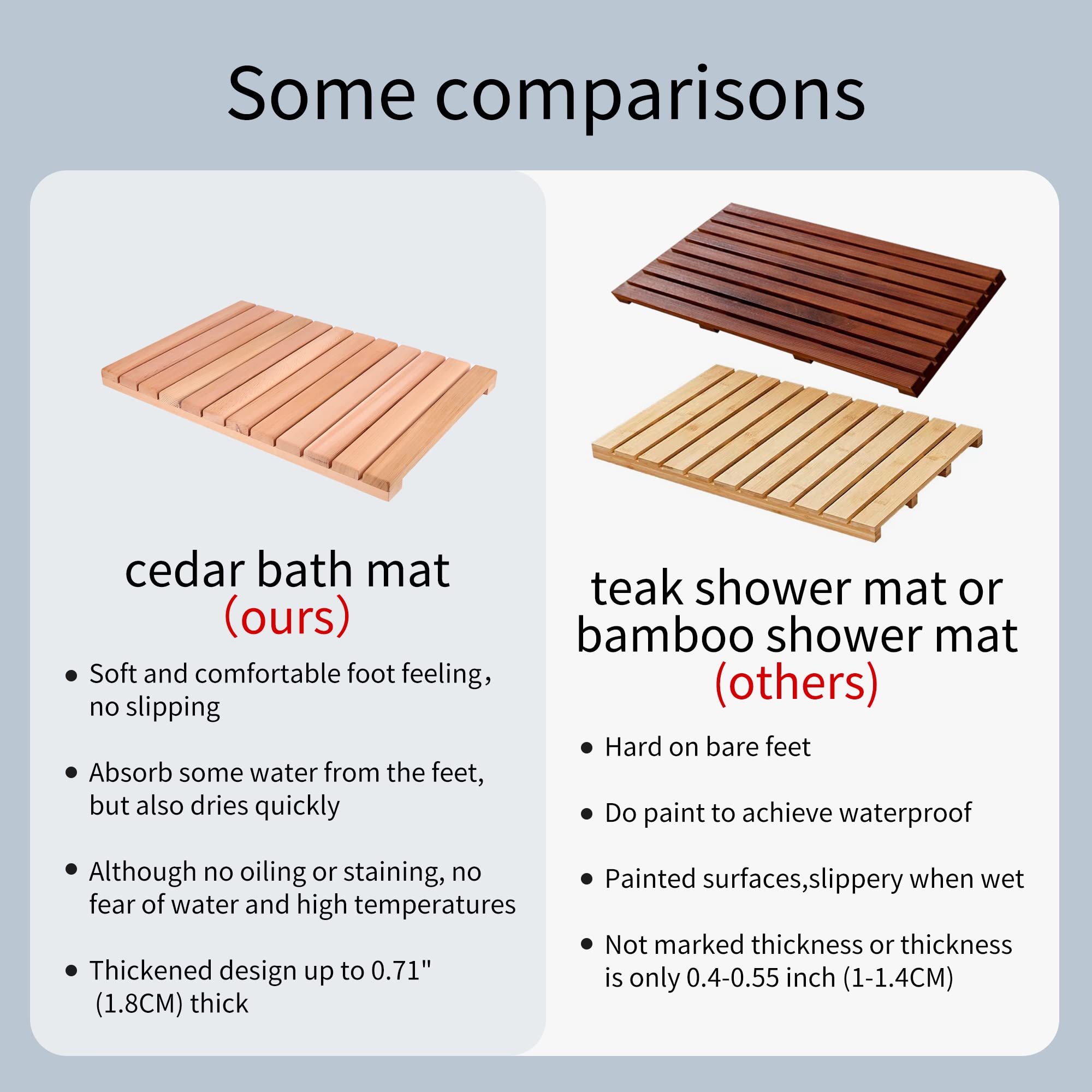 Some comparisons

cedar bath mat
(ours)

• Soft and comfortable foot feeling, no slipping

• Absorb some water from the feet, but also dries quickly

• Although no oiling or staining, no fear of water and high temperatures

• Thickened design up to 0.71" (1.8CM) thick

teak shower mat or bamboo shower mat
(others)

• Hard on bare feet

• Do paint to achieve waterproof

• Painted surfaces,slippery when wet

• Not marked thickness or thickness is only 0.4-0.55 inch (1-1.4CM)